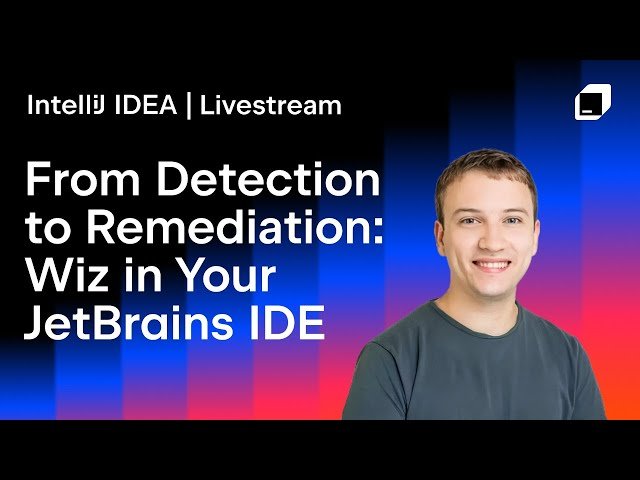 IntelliJ IDEA | Livestream

From Detection to Remediation: Wiz in Your JetBrains IDE